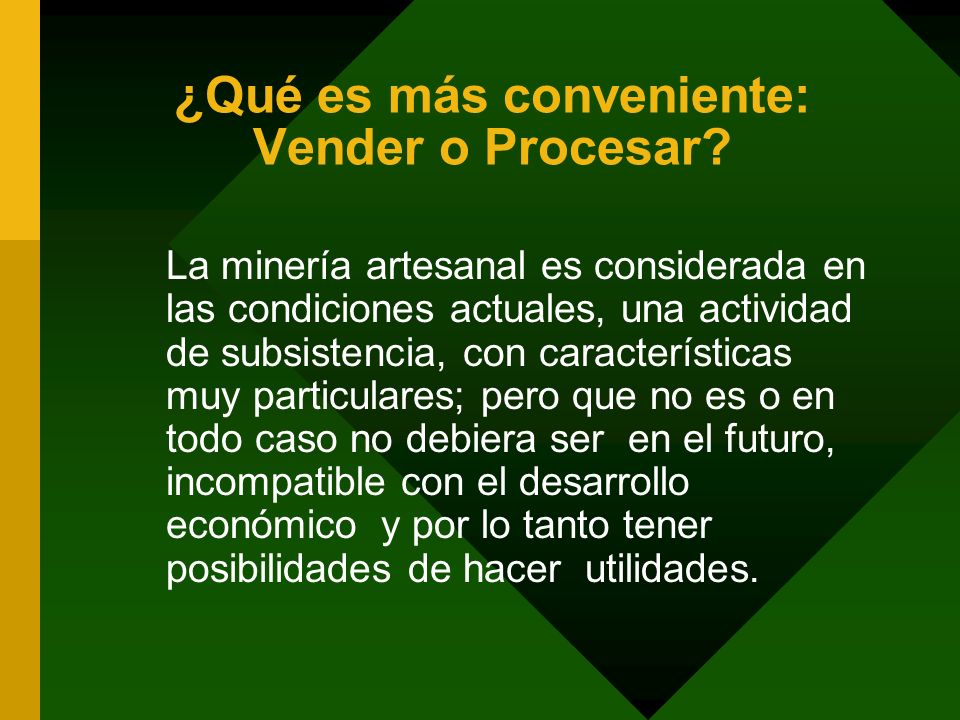 ¿Qué es más conveniente: Vender o Procesar?

La minería artesanal es considerada en las condiciones actuales, una actividad de subsistencia, con características muy particulares; pero que no es o en todo caso no debiera ser en el futuro, incompatible con el desarrollo económico y por lo tanto tener posibilidades de hacer utilidades.